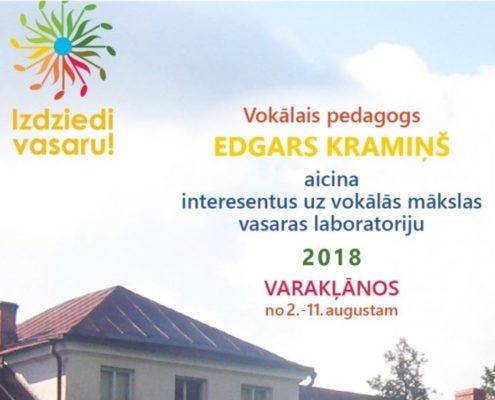 Izdziedi vasaru!

Vokālais pedagogs
EDGARS KRAMIŅŠ
aicina
interesentus uz vokālās mākslas vasaras laboratoriju
2018
VARAKĻĀNOS
no 2.-11. augustam